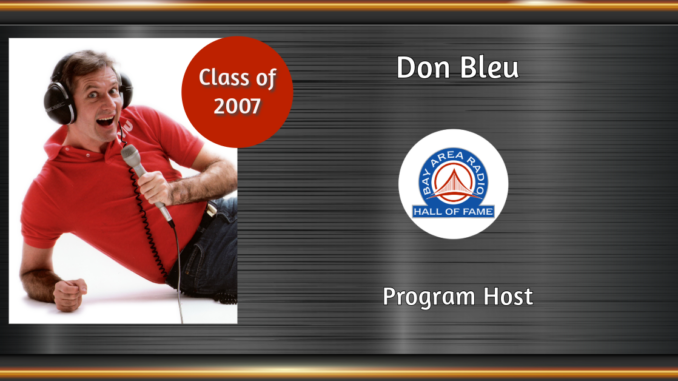 Class of 2007

Don Bleu

BAY AREA RADIO
HALL OF FAME

Program Host